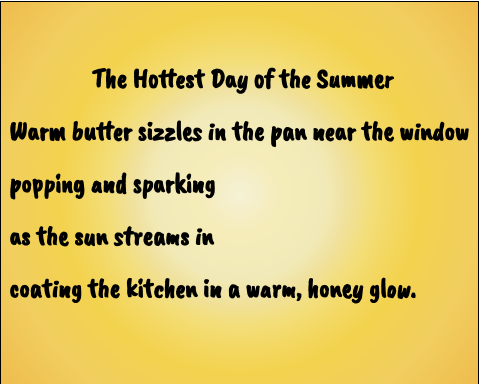 The Hottest Day of the Summer

Warm butter sizzles in the pan near the window

popping and sparking

as the sun streams in

coating the kitchen in a warm, honey glow.